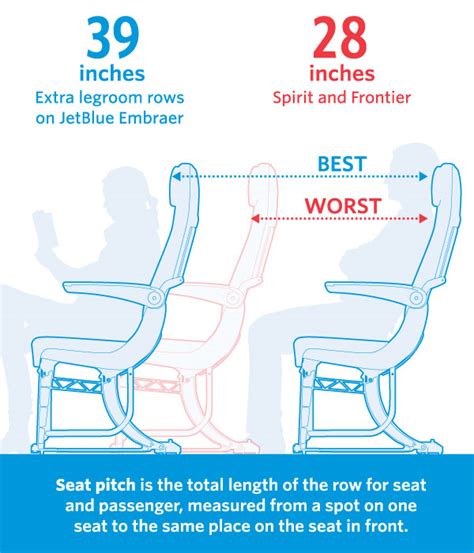 39
inches
Extra legroom rows on JetBlue Embraer

28
inches
Spirit and Frontier

BEST

WORST

Seat pitch is the total length of the row for seat and passenger, measured from a spot on one seat to the same place on the seat in front.